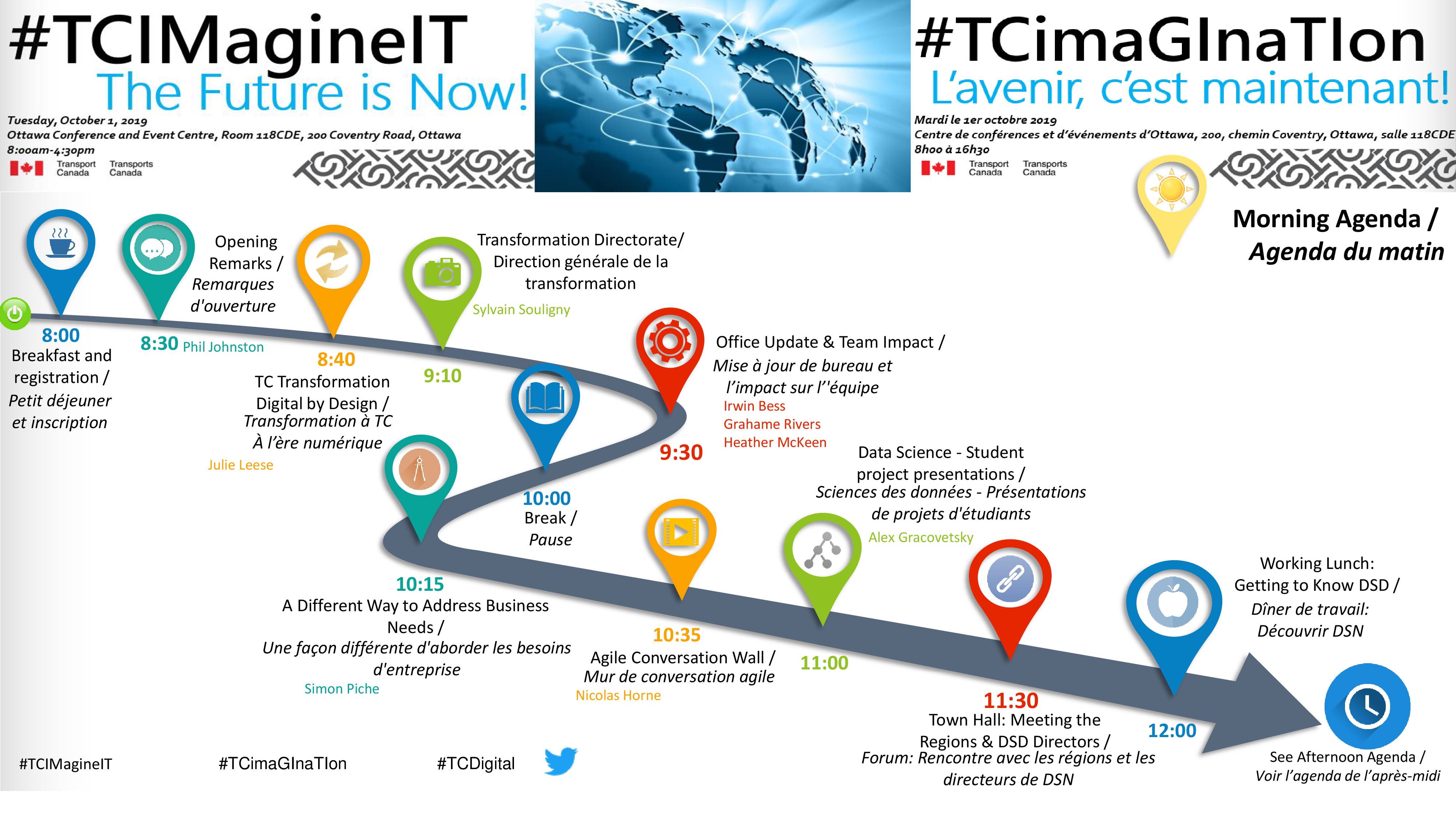 #TCIMagineIT
The Future is Now!
Tuesday, October 1, 2019
Ottawa Conference and Event Centre, Room 118CDE, 200 Coventry Road, Ottawa
8:00am-4:30pm
Transport Canada Transports Canada

#TCimaGInaTIon
L'avenir, c'est maintenant!
Mardi le 1er octobre 2019
Centre de conférences et d'événements d'Ottawa, 200, chemin Coventry, Ottawa, salle 118CDE
8h00 à 16h30
Transport Canada Transports Canada

Morning Agenda /
Agenda du matin

8:00
Breakfast and registration /
Petit déjeuner et inscription

8:30 Phil Johnston
Opening Remarks /
Remarques d'ouverture

8:40
TC Transformation Digital by Design /
Transformation à TC À l'ère numérique
Julie Leese

9:10
Transformation Directorate/ Direction générale de la transformation
Sylvain Souligny

9:30
Office Update & Team Impact /
Mise à jour de bureau et l'impact sur l''équipe
Irwin Bess
Grahame Rivers
Heather McKeen

10:00
Break /
Pause

10:15
A Different Way to Address Business Needs /
Une façon différente d'aborder les besoins d'entreprise
Simon Piche

10:35
Agile Conversation Wall /
Mur de conversation agile
Nicolas Horne

11:00
Data Science - Student project presentations /
Sciences des données - Présentations de projets d'étudiants
Alex Gracovetsky

11:30
Town Hall: Meeting the Regions & DSD Directors /
Forum: Rencontre avec les régions et les directeurs de DSN

12:00
Working Lunch: Getting to Know DSD /
Dîner de travail: Découvrir DSN

See Afternoon Agenda /
Voir l'agenda de l'après-midi

#TCIMagineIT #TCimaGInaTIon #TCDigital